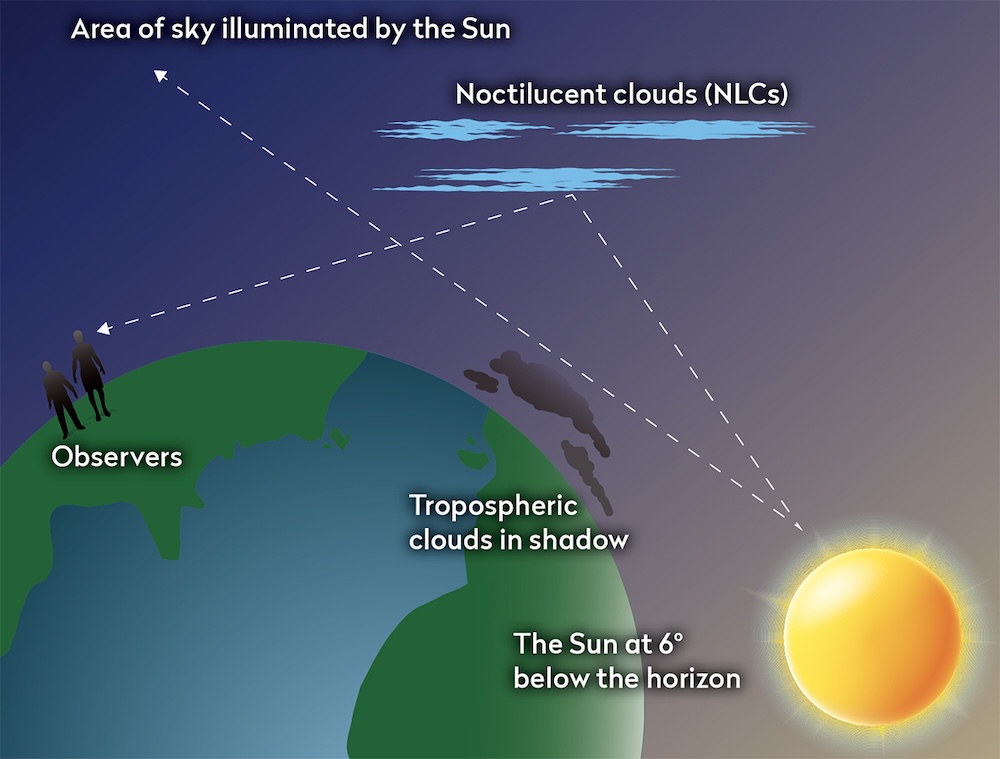 Area of sky illuminated by the Sun

Noctilucent clouds (NLCs)

Observers

Tropospheric clouds in shadow

The Sun at 6° below the horizon